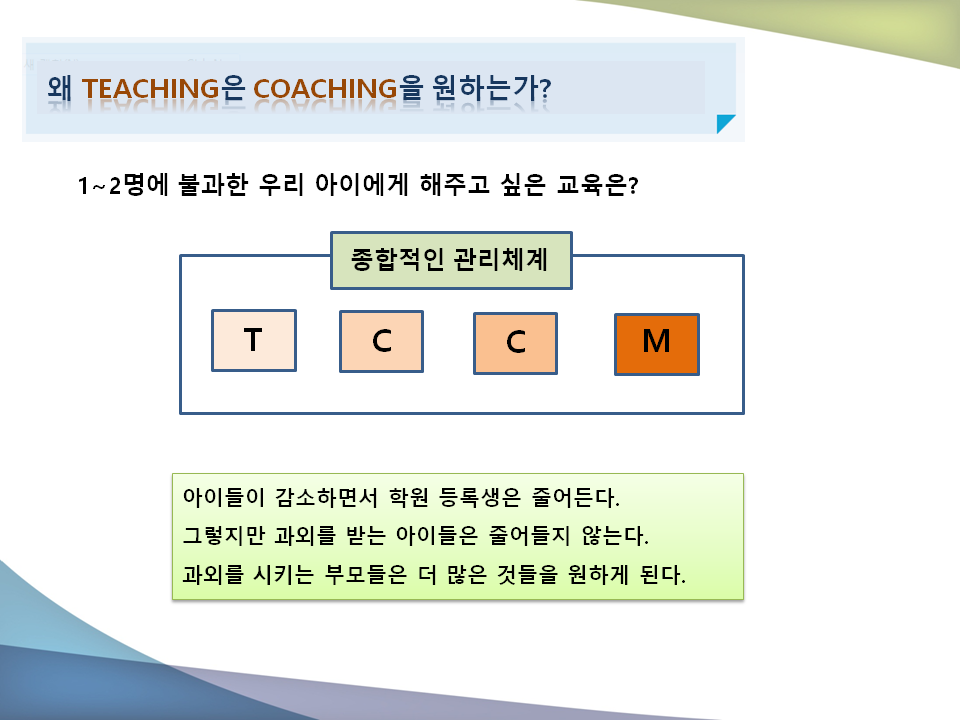 왜 TEACHING은 COACHING을 원하는가?

1~2명에 불과한 우리 아이에게 해주고 싶은 교육은?

종합적인 관리체계

T

C

C

M

아이들이 감소하면서 학원 등록생은 줄어든다.
그렇지만 과외를 받는 아이들은 줄어들지 않는다.
과외를 시키는 부모들은 더 많은 것들을 원하게 된다.